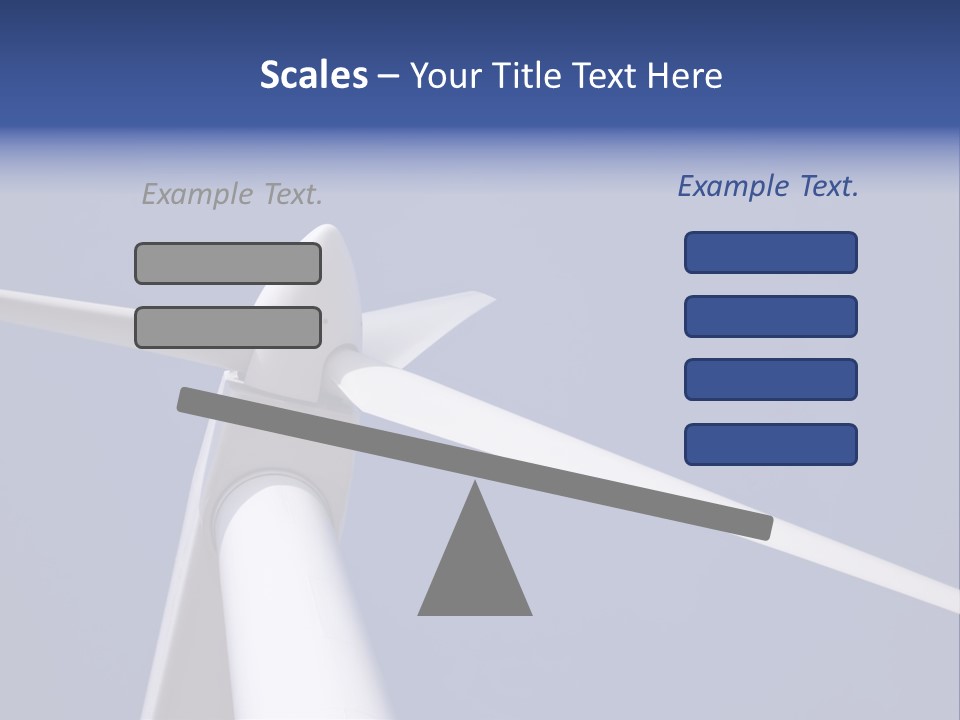 Scales – Your Title Text Here

Example Text.

Example Text.